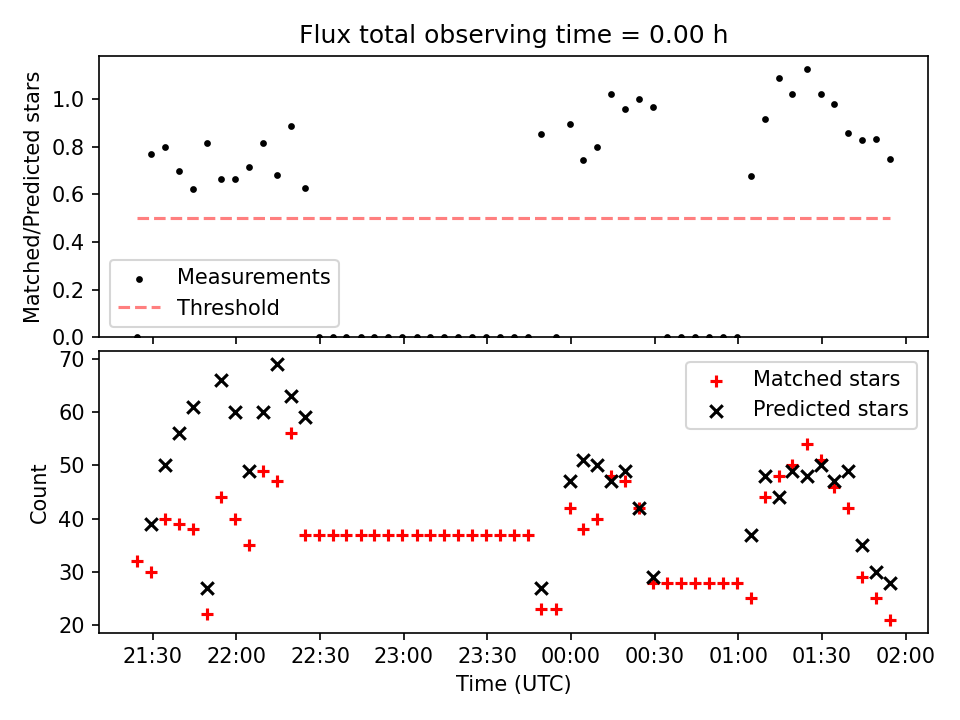 Flux total observing time = 0.00 h

Matched/Predicted stars

1.0
0.8
0.6
0.4
0.2
0.0

Measurements
Threshold

Count

70
60
50
40
30
20

Matched stars
Predicted stars

21:30 22:00 22:30 23:00 23:30 00:00 00:30 01:00 01:30 02:00

Time (UTC)